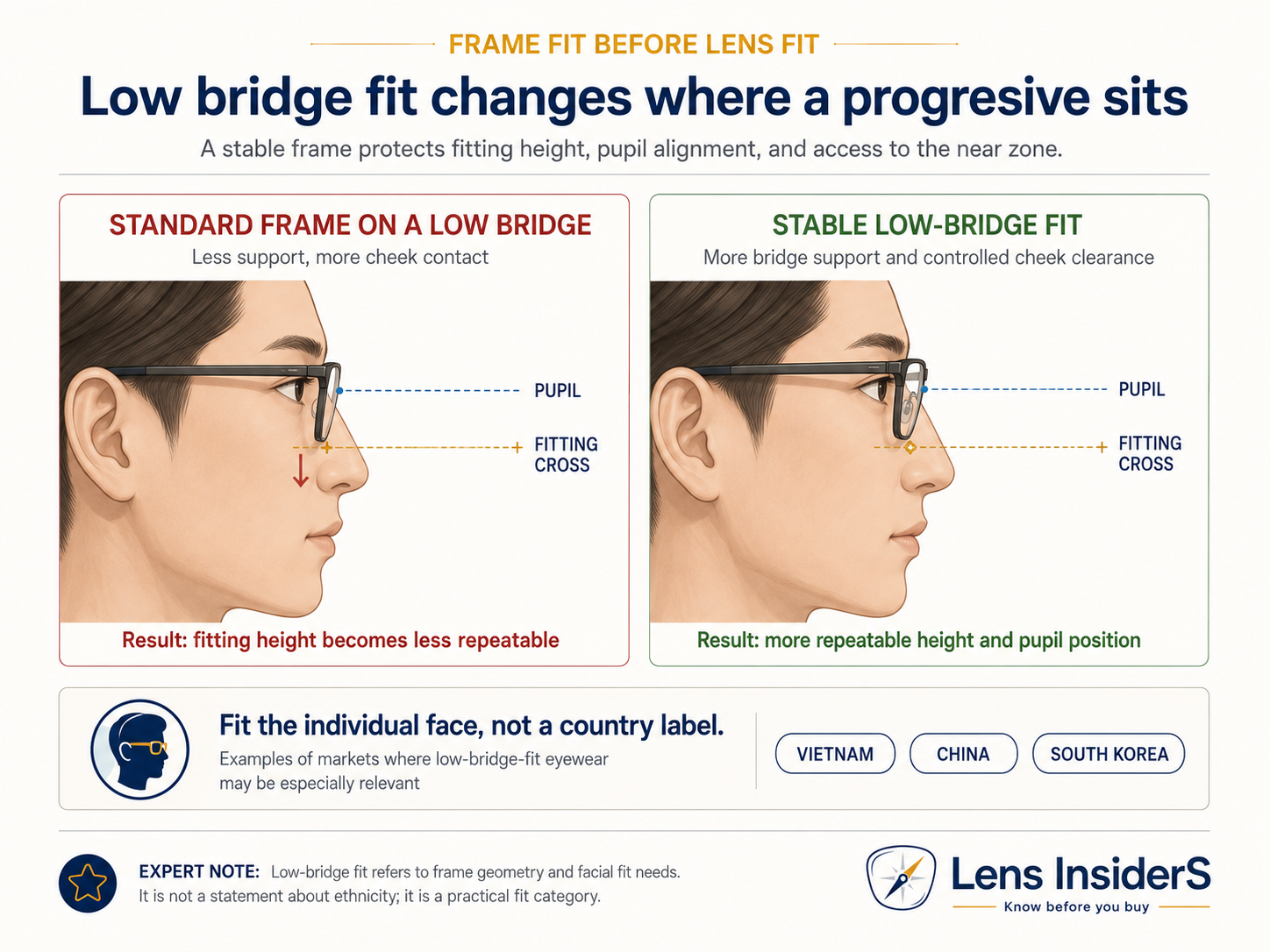 FRAME FIT BEFORE LENS FIT

Low bridge fit changes where a progresive sits

A stable frame protects fitting height, pupil alignment, and access to the near zone.

STANDARD FRAME ON A LOW BRIDGE

Less support, more cheek contact

PUPIL

FITTING CROSS

Result: fitting height becomes less repeatable

STABLE LOW-BRIDGE FIT

More bridge support and controlled cheek clearance

PUPIL

FITTING CROSS

Result: more repeatable height and pupil position

Fit the individual face, not a country label.

Examples of markets where low-bridge-fit eyewear may be especially relevant

VIETNAM

CHINA

SOUTH KOREA

EXPERT NOTE: Low-bridge fit refers to frame geometry and facial fit needs. It is not a statement about ethnicity; it is a practical fit category.

Lens InsiderS

Know before you buy